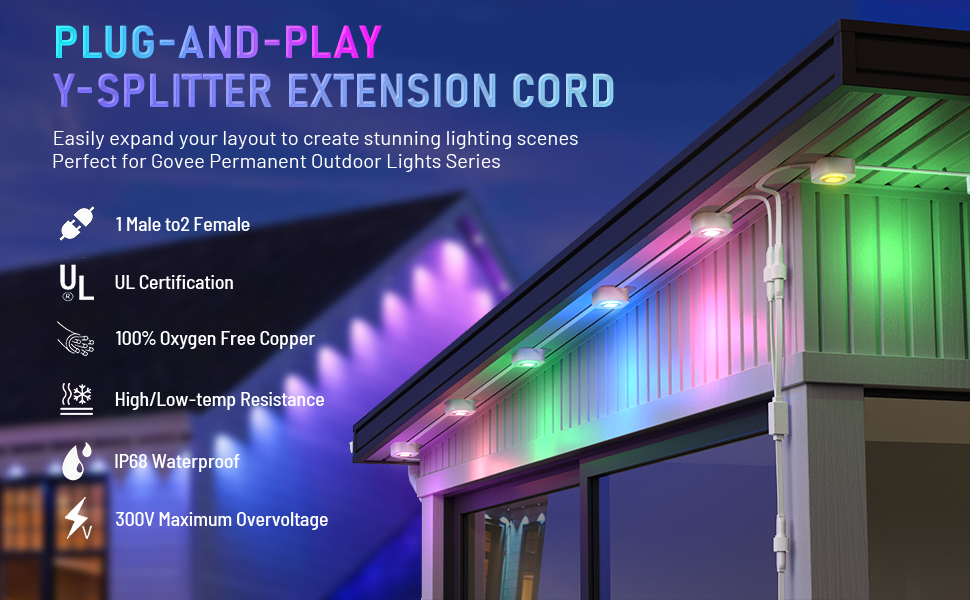 PLUG-AND-PLAY
Y-SPLITTER EXTENSION CORD

Easily expand your layout to create stunning lighting scenes
Perfect for Govee Permanent Outdoor Lights Series

1 Male to2 Female

UL

UL Certification

100% Oxygen Free Copper

High/Low-temp Resistance

IP68 Waterproof

V

300V Maximum Overvoltage